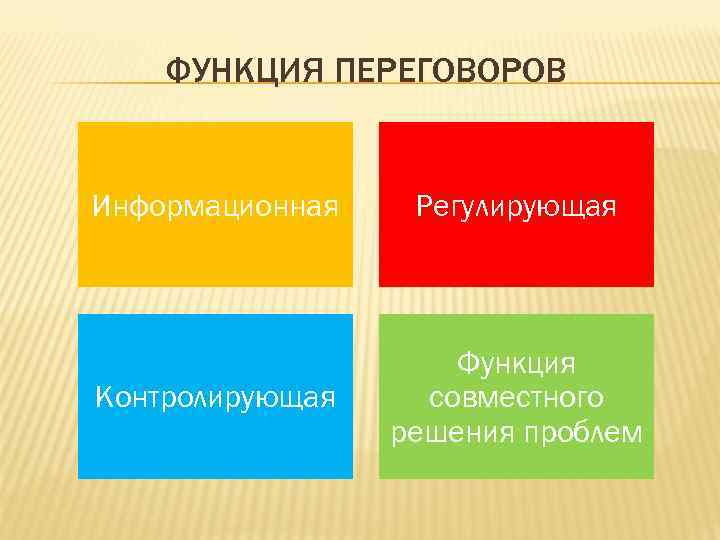 ФУНКЦИЯ ПЕРЕГОВОРОВ

Информационная

Регулирующая

Контролирующая

Функция совместного решения проблем